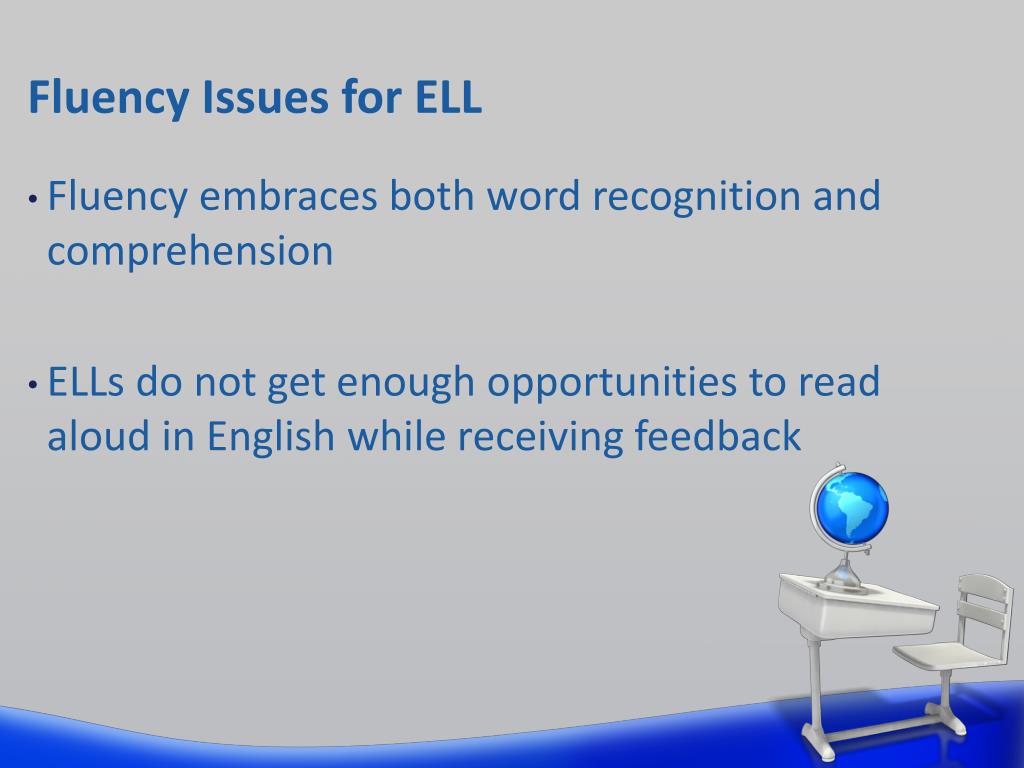 Fluency Issues for ELL

• Fluency embraces both word recognition and comprehension

• ELLs do not get enough opportunities to read aloud in English while receiving feedback